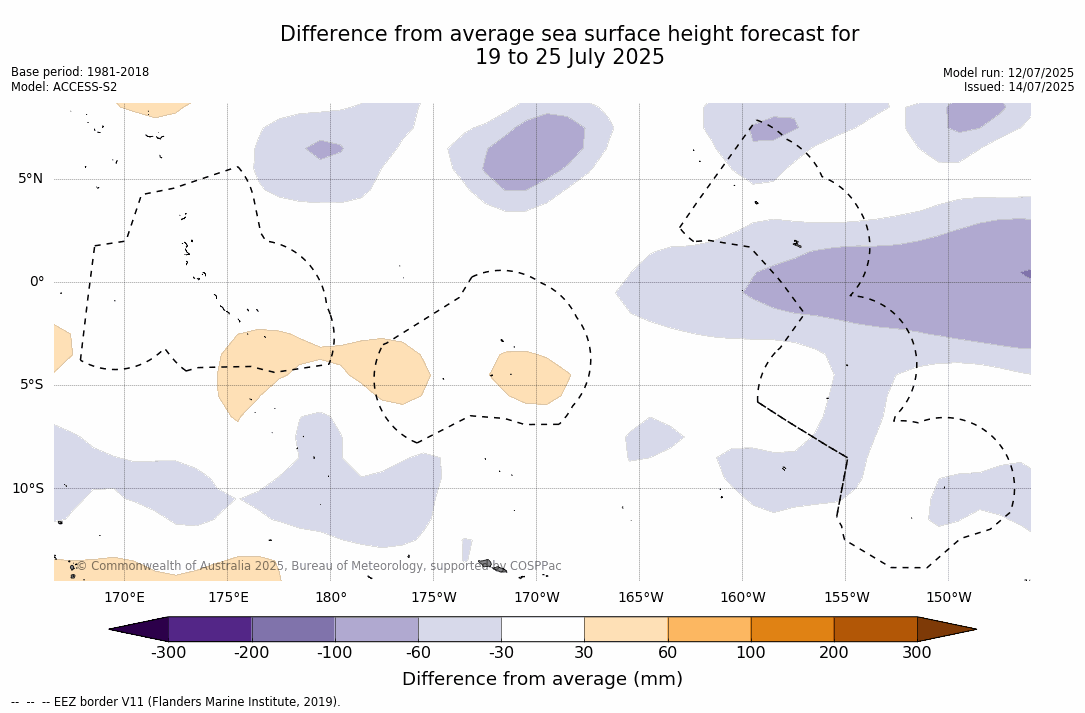 Difference from average sea surface height forecast for 19 to 25 July 2025

Base period: 1981-2018
Model: ACCESS-S2

Model run: 12/07/2025
Issued: 14/07/2025

5°N
0°
5°S
10°S

© Commonwealth of Australia 2025, Bureau of Meteorology, supported by COSPPac

170°E 175°E 180° 175°W 170°W 165°W 160°W 155°W 150°W

-300 -200 -100 -60 -30 30 60 100 200 300

Difference from average (mm)

-- -- -- EEZ border V11 (Flanders Marine Institute, 2019).